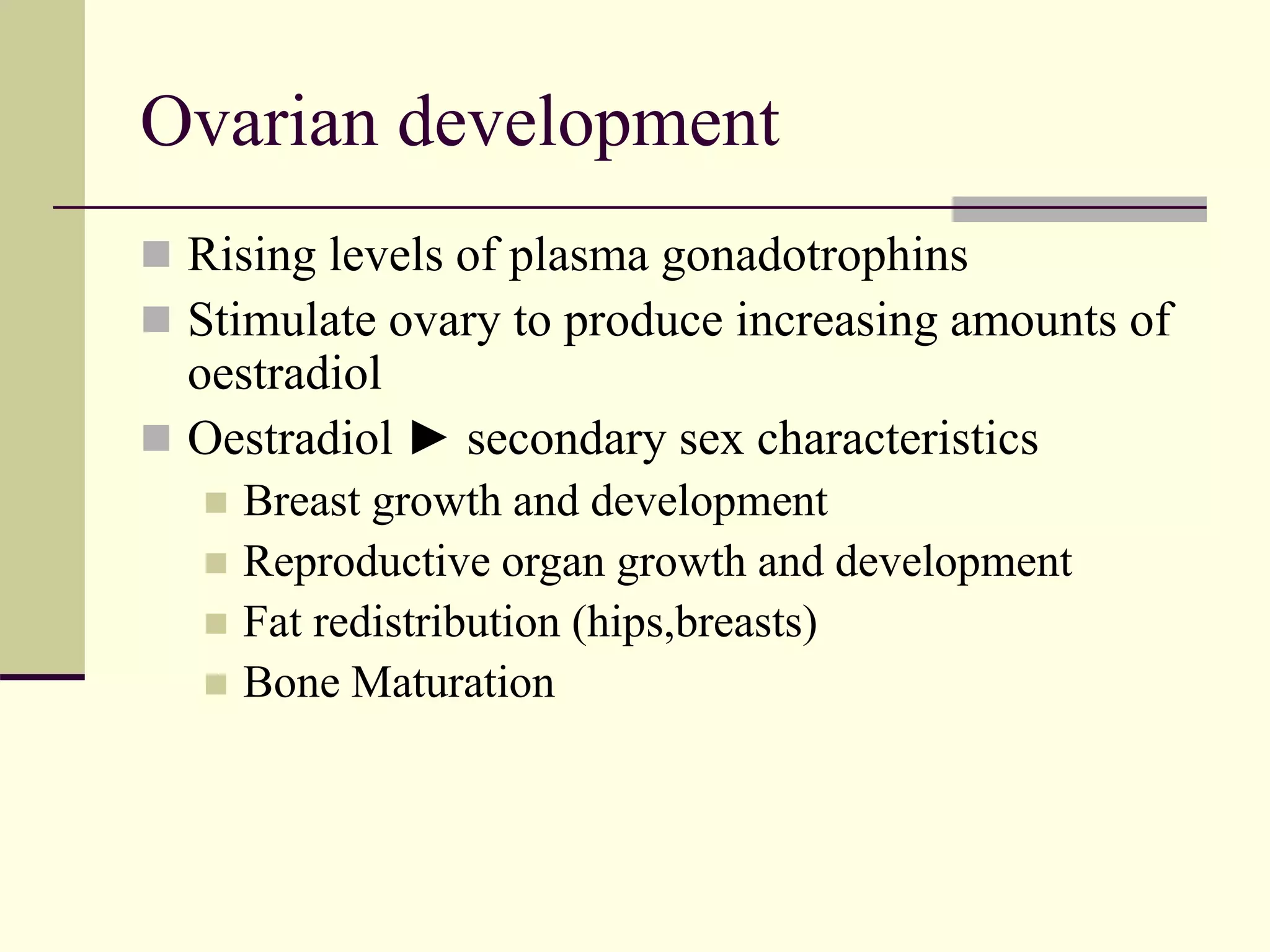 Ovarian development

- Rising levels of plasma gonadotrophins
- Stimulate ovary to produce increasing amounts of oestradiol
- Oestradiol ► secondary sex characteristics
  - Breast growth and development
  - Reproductive organ growth and development
  - Fat redistribution (hips,breasts)
  - Bone Maturation